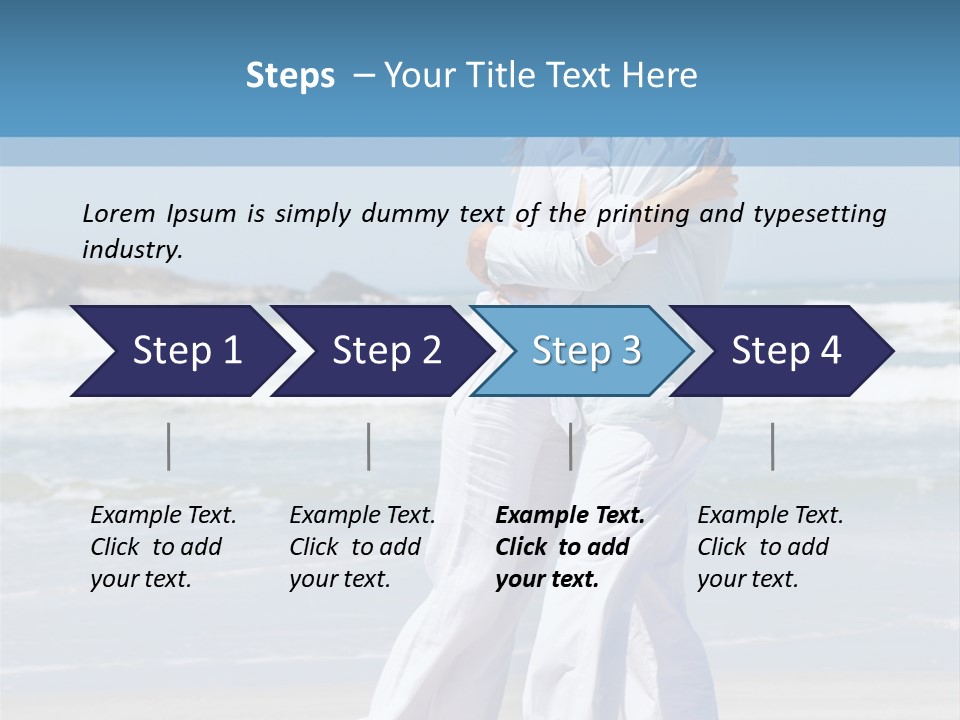 Steps – Your Title Text Here

Lorem Ipsum is simply dummy text of the printing and typesetting industry.

Step 1

Step 2

Step 3

Step 4

Example Text. Click to add your text.

Example Text. Click to add your text.

Example Text. Click to add your text.

Example Text. Click to add your text.